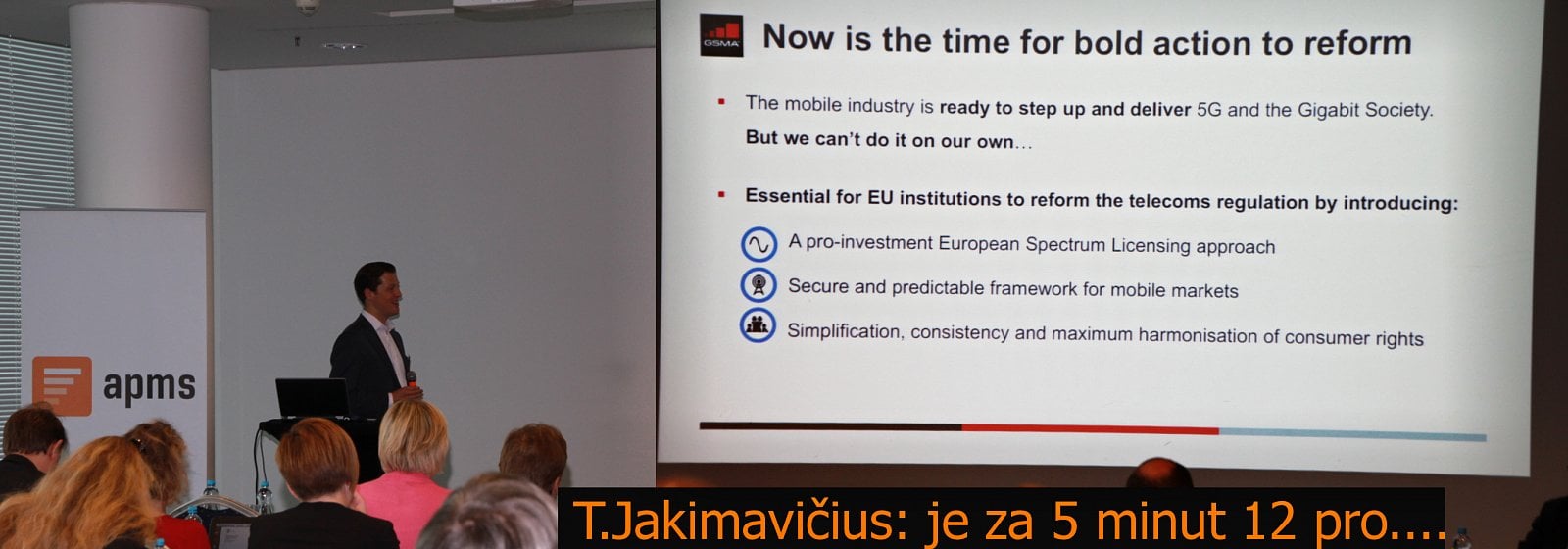 apms

GSMA

Now is the time for bold action to reform

The mobile industry is ready to step up and deliver 5G and the Gigabit Society. But we can't do it on our own…

Essential for EU institutions to reform the telecoms regulation by introducing:

A pro-investment European Spectrum Licensing approach

Secure and predictable framework for mobile markets

Simplification, consistency and maximum harmonisation of consumer rights

T.Jakimavičius: je za 5 minut 12 pro....